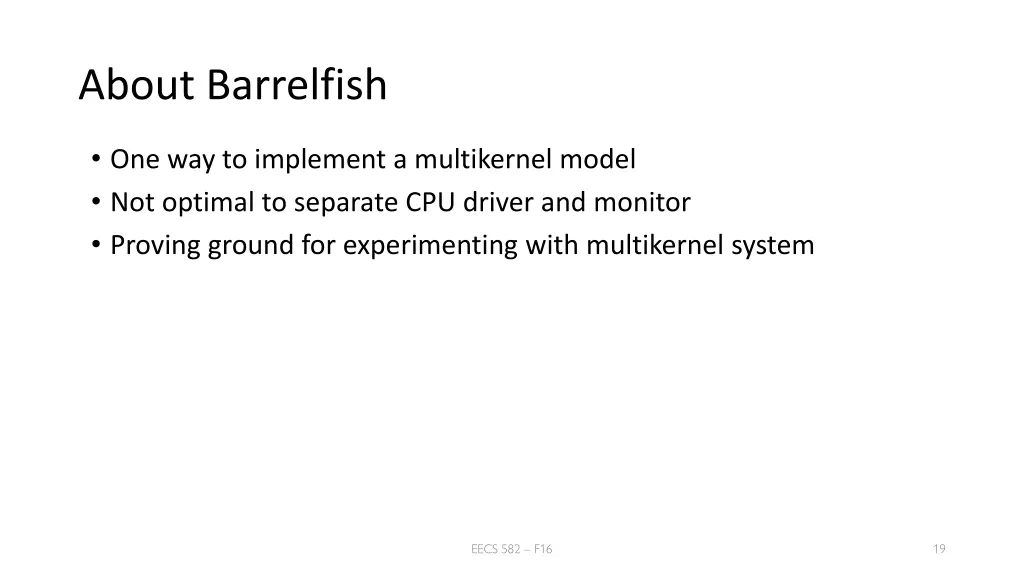 About Barrelfish

• One way to implement a multikernel model
• Not optimal to separate CPU driver and monitor
• Proving ground for experimenting with multikernel system

EECS 582 – F16

19